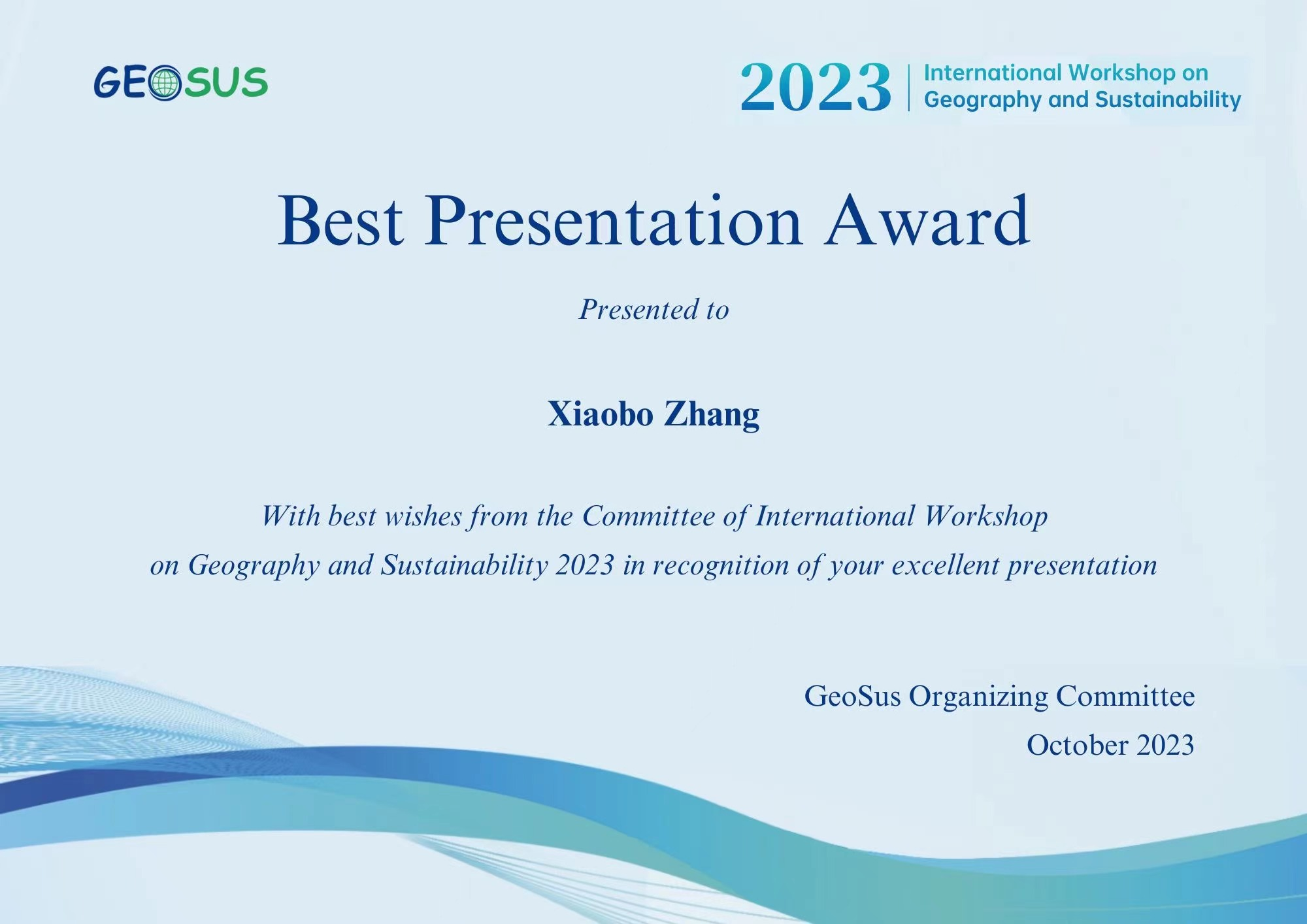 GEOSUS

2023 | International Workshop on Geography and Sustainability

Best Presentation Award

Presented to

Xiaobo Zhang

With best wishes from the Committee of International Workshop on Geography and Sustainability 2023 in recognition of your excellent presentation

GeoSus Organizing Committee
October 2023